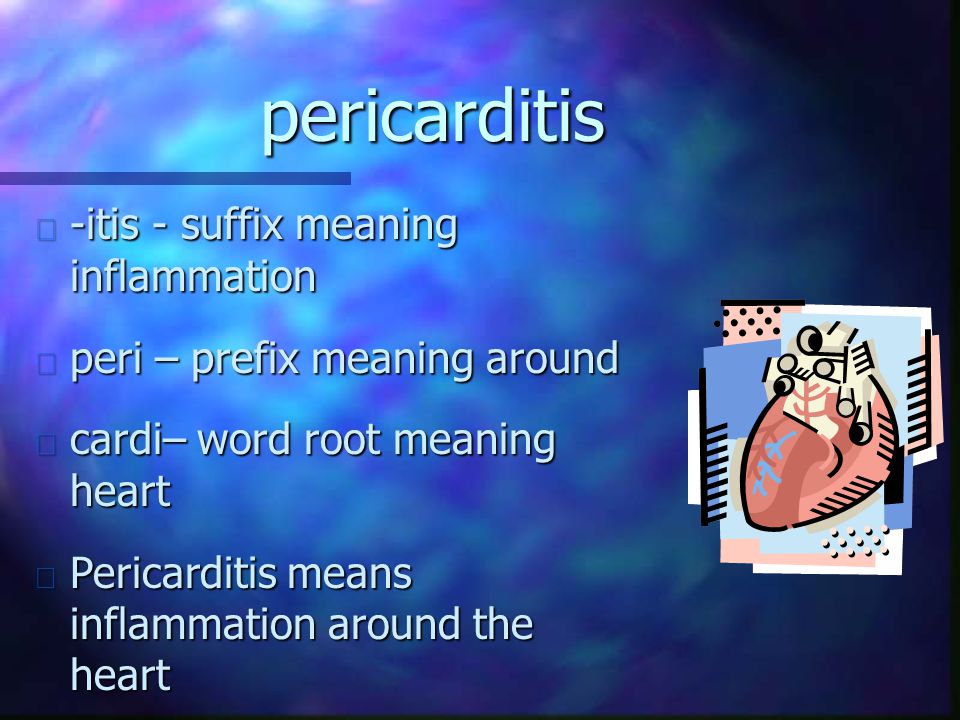 pericarditis

-itis - suffix meaning inflammation

peri – prefix meaning around

cardi– word root meaning heart

Pericarditis means inflammation around the heart